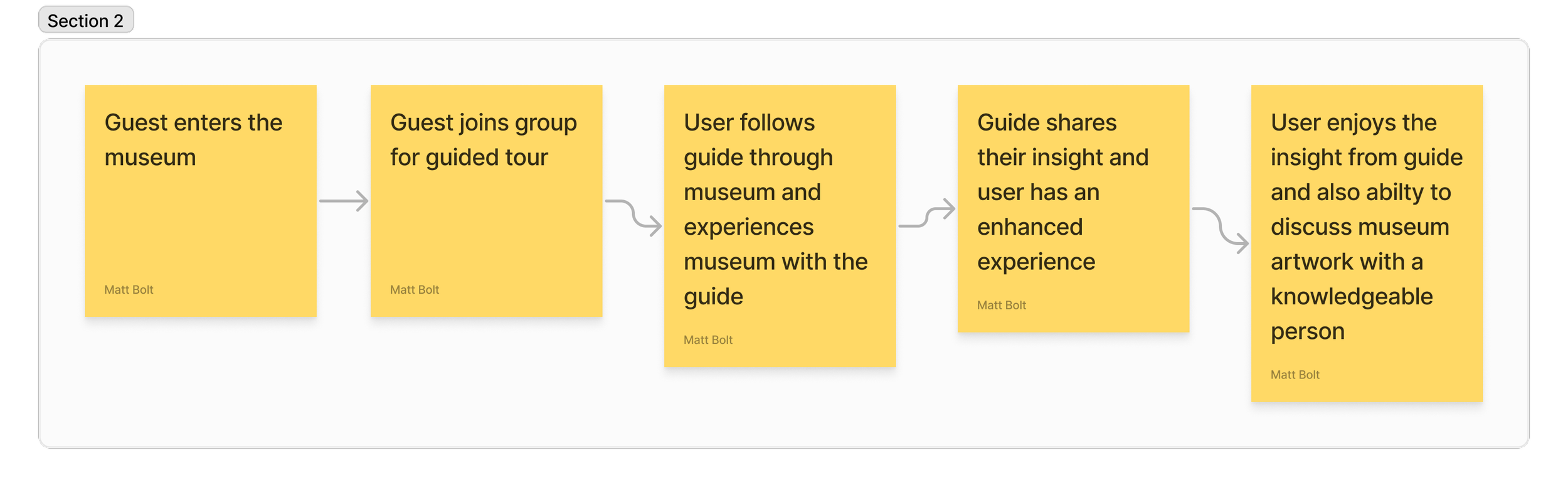 Section 2

Guest enters the museum

Matt Bolt

Guest joins group for guided tour

Matt Bolt

User follows guide through museum and experiences museum with the guide

Matt Bolt

Guide shares their insight and user has an enhanced experience

Matt Bolt

User enjoys the insight from guide and also abilty to discuss museum artwork with a knowledgeable person

Matt Bolt